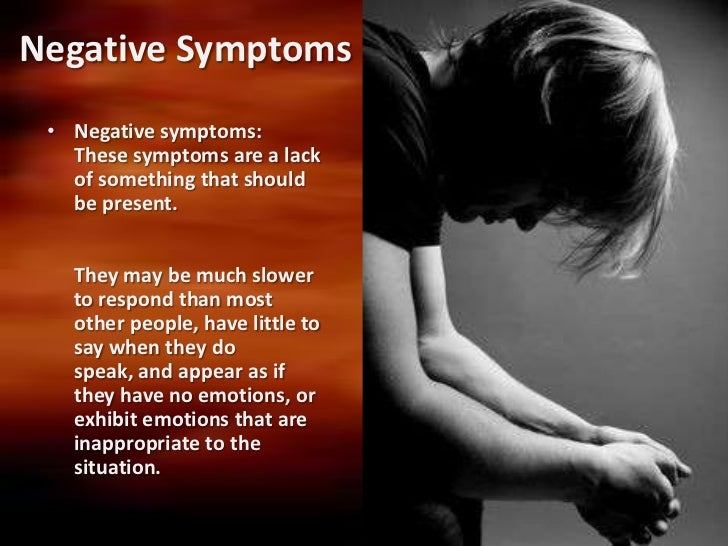 Negative Symptoms

• Negative symptoms: These symptoms are a lack of something that should be present.

They may be much slower to respond than most other people, have little to say when they do speak, and appear as if they have no emotions, or exhibit emotions that are inappropriate to the situation.